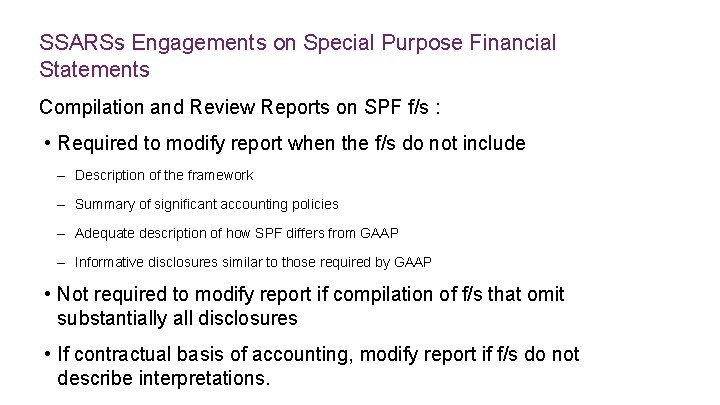 SSARSs Engagements on Special Purpose Financial Statements

Compilation and Review Reports on SPF f/s :

• Required to modify report when the f/s do not include

– Description of the framework

– Summary of significant accounting policies

– Adequate description of how SPF differs from GAAP

– Informative disclosures similar to those required by GAAP

• Not required to modify report if compilation of f/s that omit substantially all disclosures

• If contractual basis of accounting, modify report if f/s do not describe interpretations.